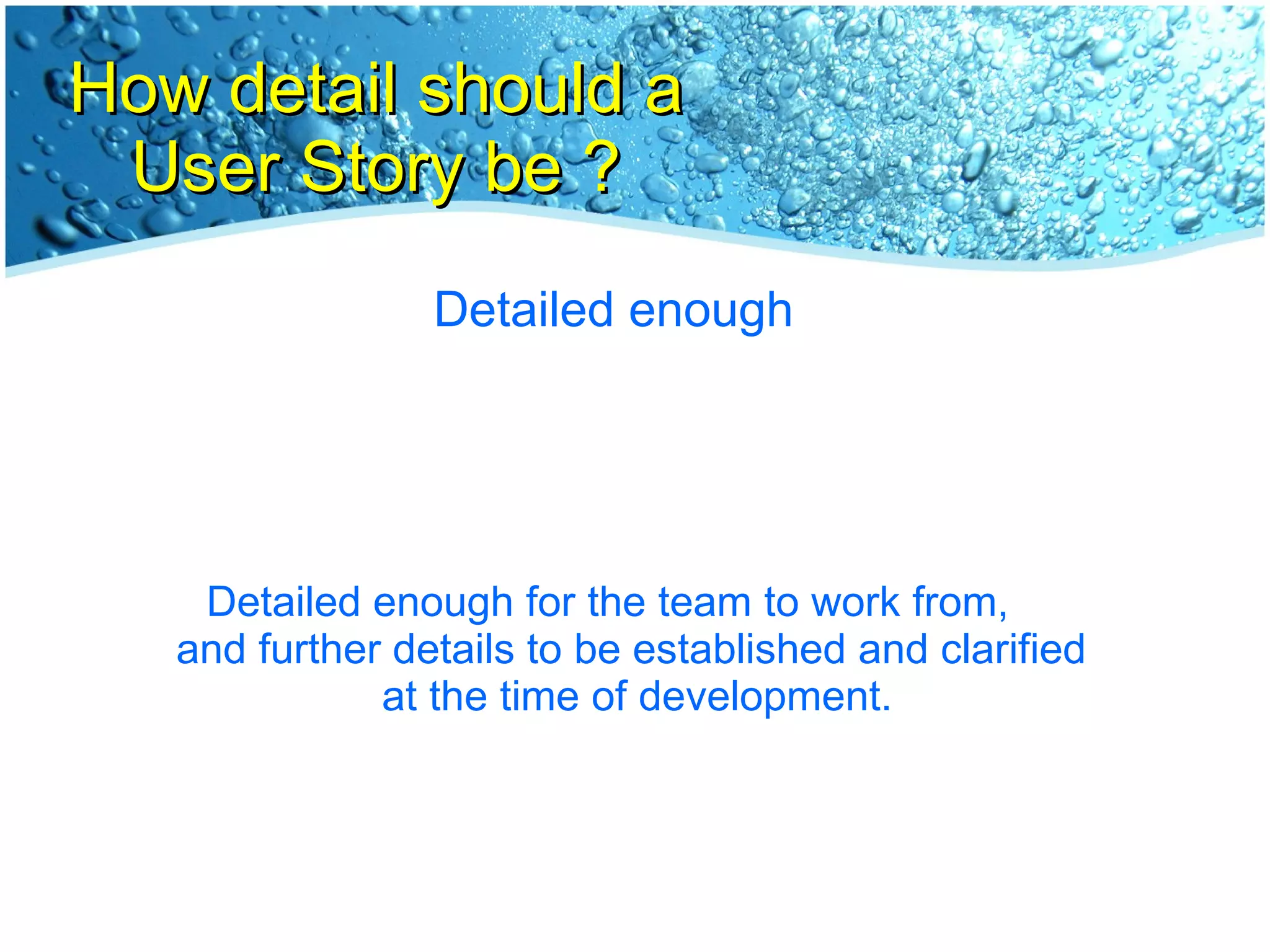 How detail should a User Story be ?

Detailed enough

Detailed enough for the team to work from, and further details to be established and clarified at the time of development.